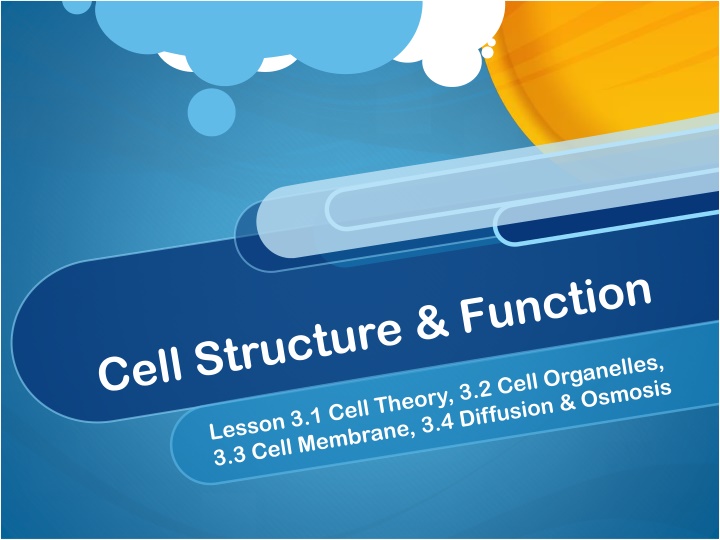 Cell Structure & Function

Lesson 3.1 Cell Theory, 3.2 Cell Organelles, 3.3 Cell Membrane, 3.4 Diffusion & Osmosis